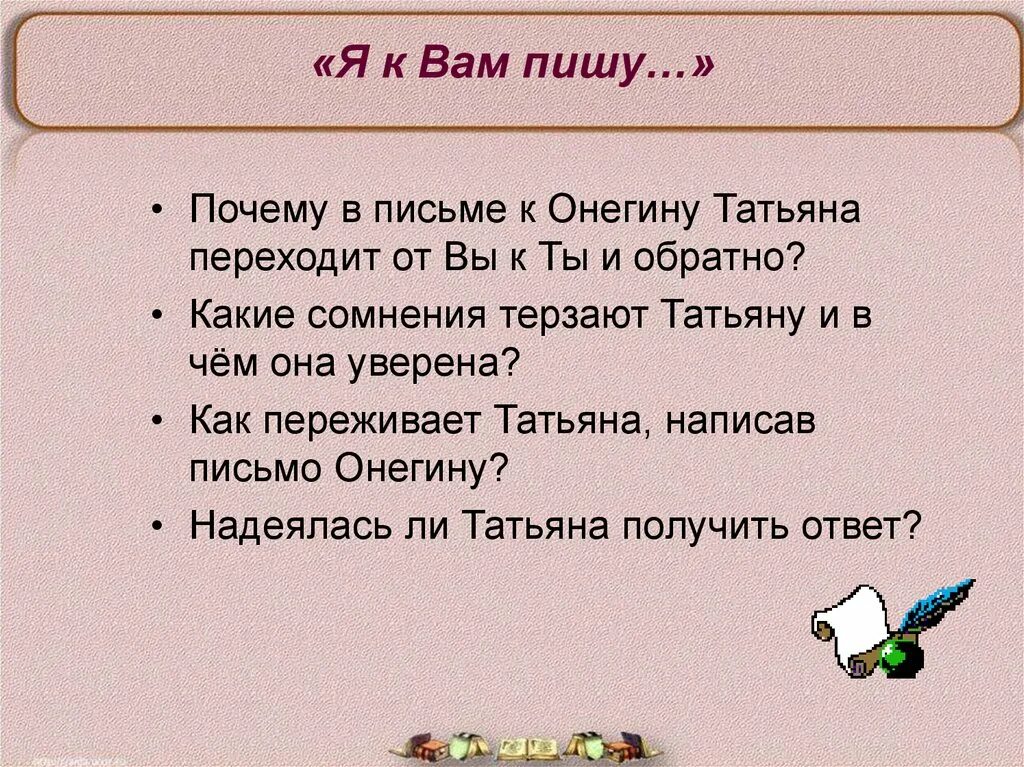 «Я к Вам пишу…»

• Почему в письме к Онегину Татьяна переходит от Вы к Ты и обратно?
• Какие сомнения терзают Татьяну и в чём она уверена?
• Как переживает Татьяна, написав письмо Онегину?
• Надеялась ли Татьяна получить ответ?